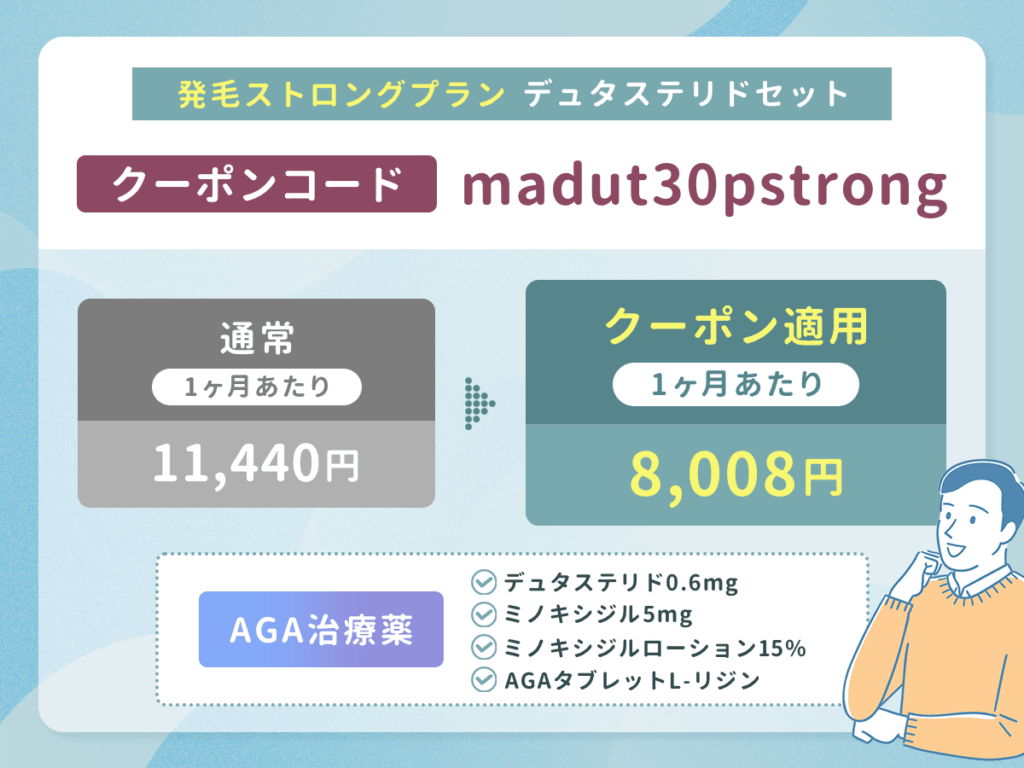 発毛ストロングプラン デュタステリドセット

クーポンコード madut30pstrong

通常
1ヶ月あたり
11,440円

クーポン適用
1ヶ月あたり
8,008円

AGA治療薬

デュタステリド0.6mg
ミノキシジル5mg
ミノキシジルローション15%
AGAタブレットL-リジン